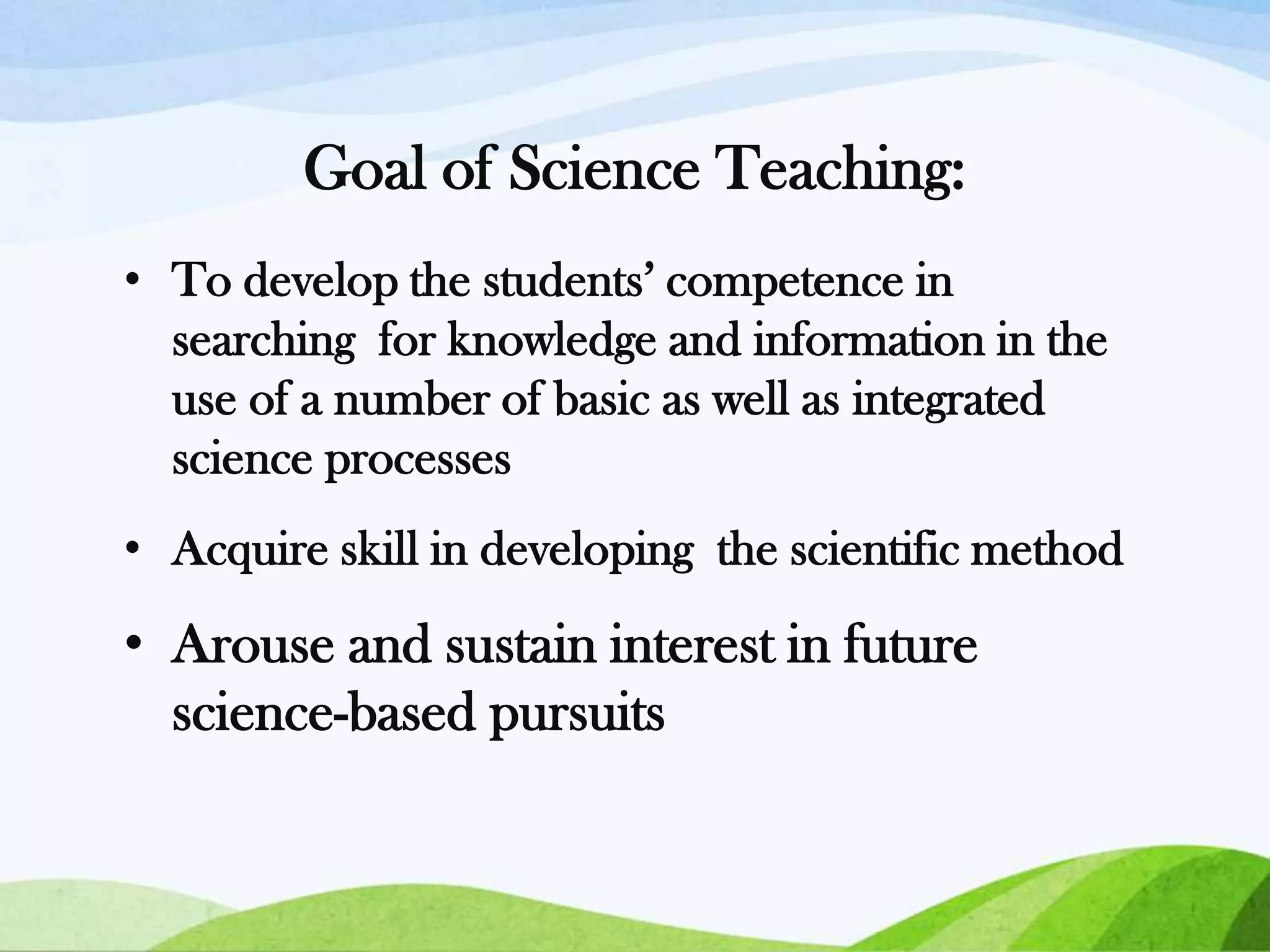 Goal of Science Teaching:

• To develop the students’ competence in searching for knowledge and information in the use of a number of basic as well as integrated science processes

• Acquire skill in developing the scientific method

• Arouse and sustain interest in future science-based pursuits